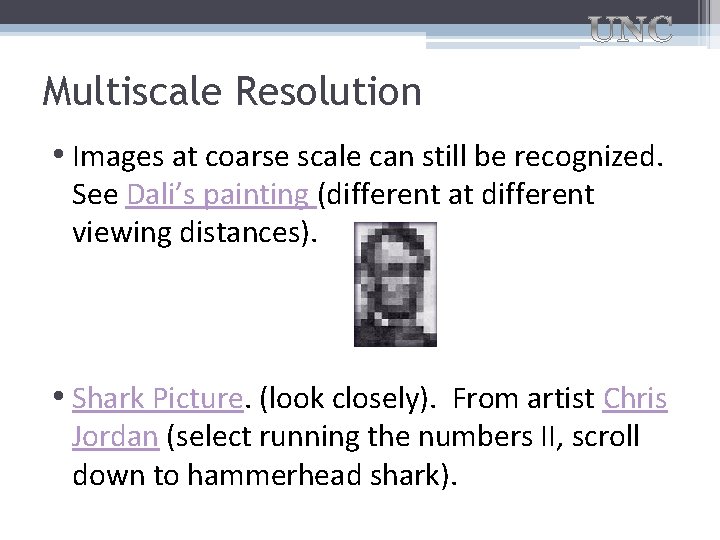 UNC

Multiscale Resolution

• Images at coarse scale can still be recognized. See Dali's painting (different at different viewing distances).

• Shark Picture. (look closely). From artist Chris Jordan (select running the numbers II, scroll down to hammerhead shark).